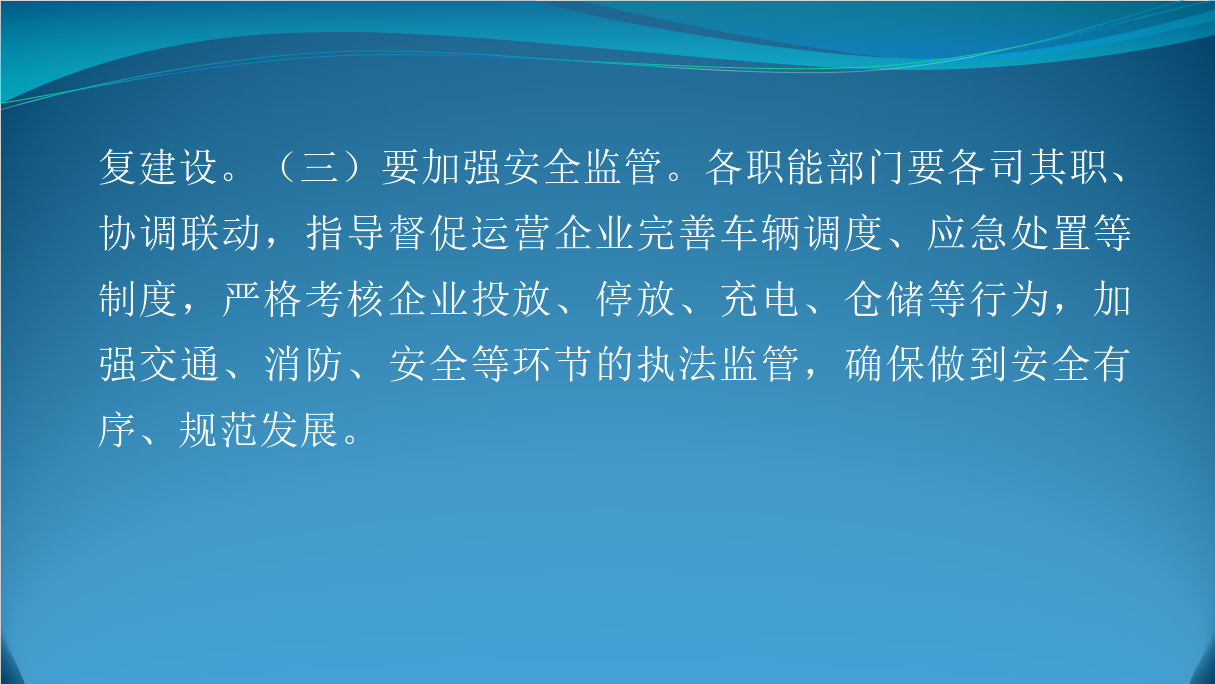 复建设。（三）要加强安全监管。各职能部门要各司其职、协调联动，指导督促运营企业完善车辆调度、应急处置等制度，严格考核企业投放、停放、充电、仓储等行为，加强交通、消防、安全等环节的执法监管，确保做到安全有序、规范发展。